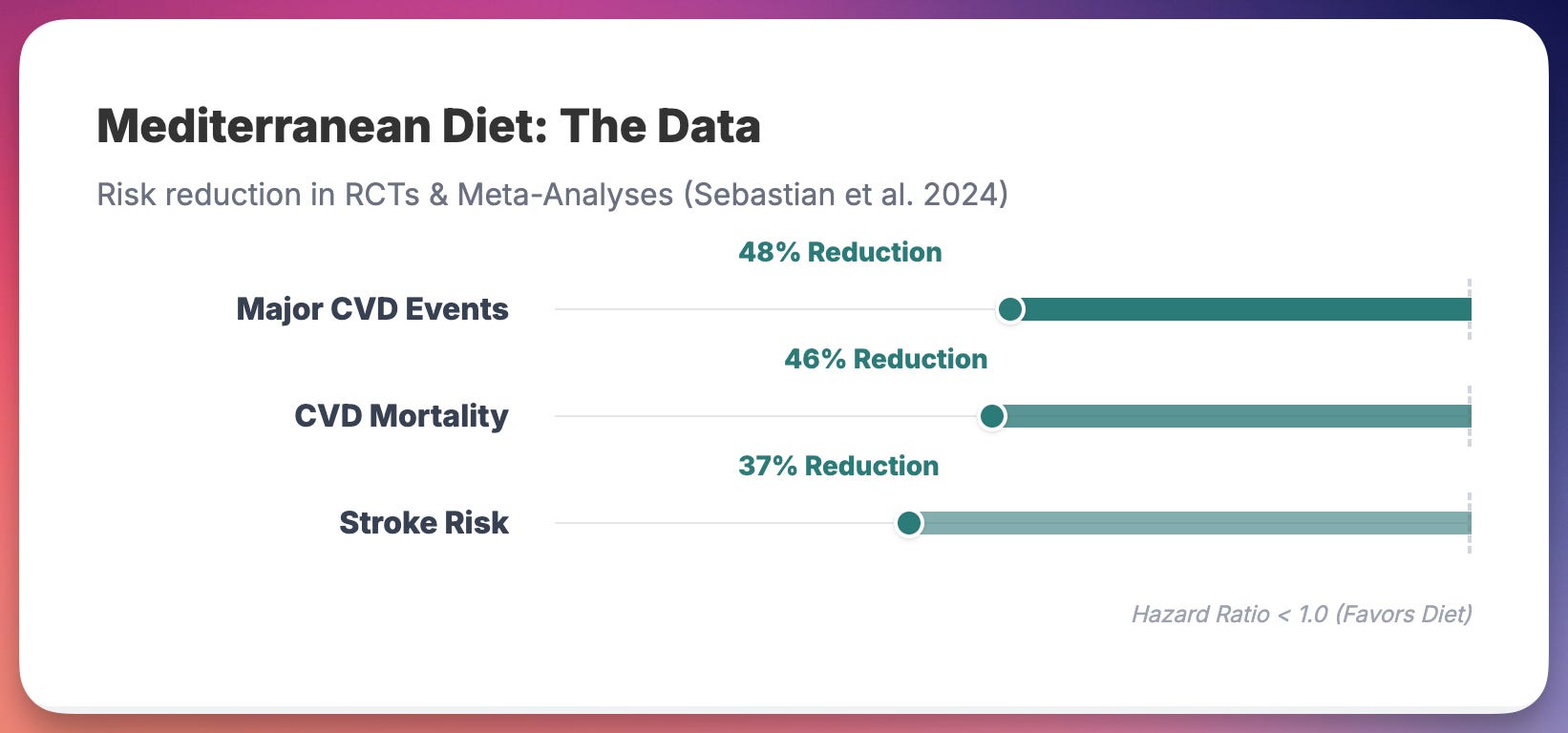 Mediterranean Diet: The Data

Risk reduction in RCTs & Meta-Analyses (Sebastian et al. 2024)

48% Reduction

Major CVD Events

46% Reduction

CVD Mortality

37% Reduction

Stroke Risk

Hazard Ratio < 1.0 (Favors Diet)